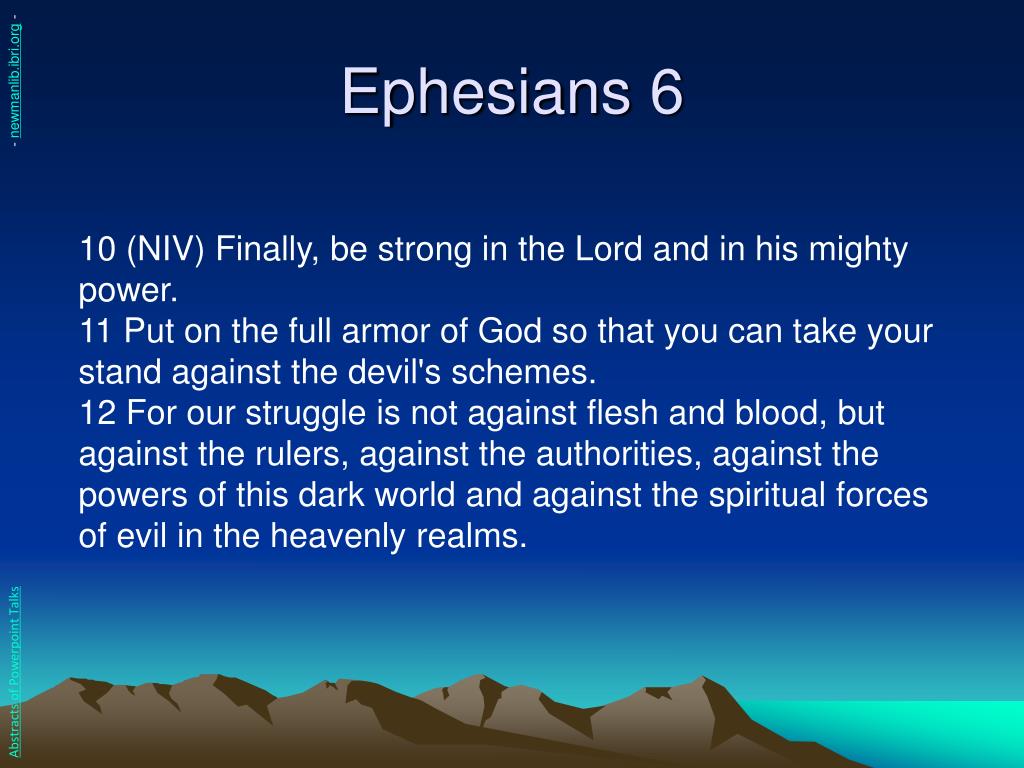 - newmanlib.ibri.org -

Ephesians 6

10 (NIV) Finally, be strong in the Lord and in his mighty power.
11 Put on the full armor of God so that you can take your stand against the devil's schemes.
12 For our struggle is not against flesh and blood, but against the rulers, against the authorities, against the powers of this dark world and against the spiritual forces of evil in the heavenly realms.

Abstracts of Powerpoint Talks